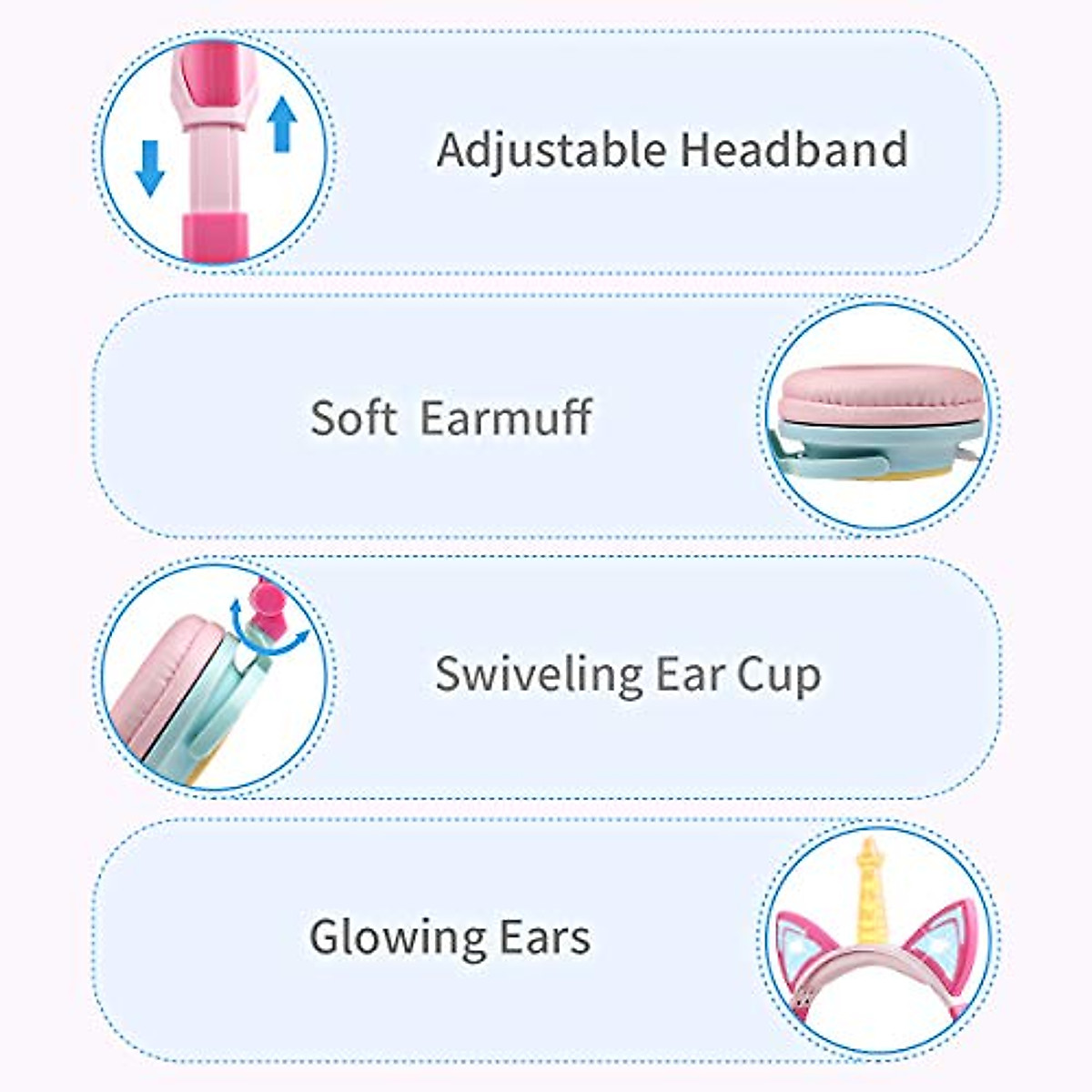 Adjustable Headband

Soft  Earmuff

Swiveling Ear Cup

Glowing Ears